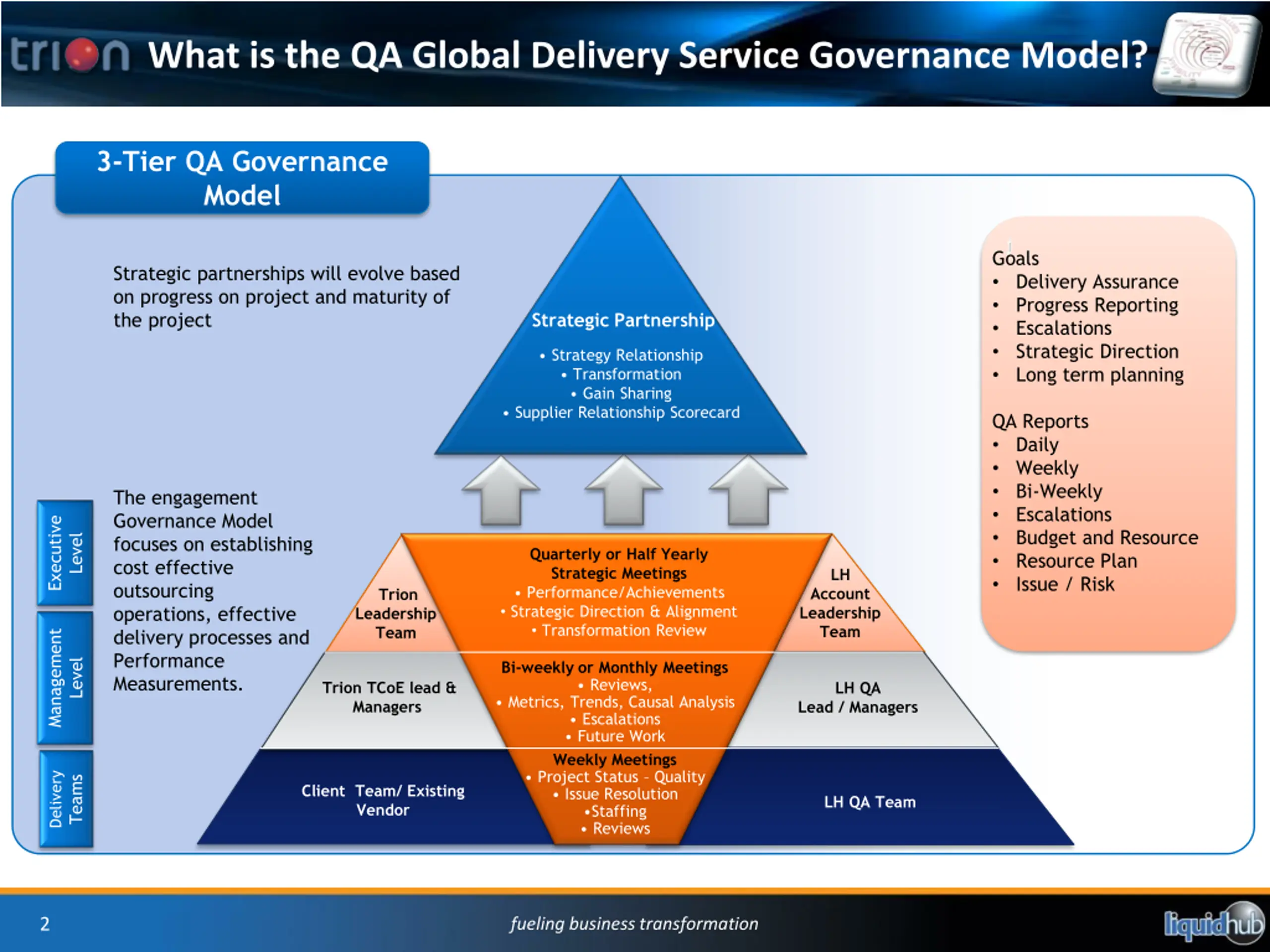 trion What is the QA Global Delivery Service Governance Model?

3-Tier QA Governance Model

Strategic partnerships will evolve based on progress on project and maturity of the project

Strategic Partnership
• Strategy Relationship
• Transformation
• Gain Sharing
• Supplier Relationship Scorecard

Goals
• Delivery Assurance
• Progress Reporting
• Escalations
• Strategic Direction
• Long term planning

QA Reports
• Daily
• Weekly
• Bi-Weekly
• Escalations
• Budget and Resource
• Resource Plan
• Issue / Risk

Executive Level

Management Level

Delivery Teams

The engagement Governance Model focuses on establishing cost effective outsourcing operations, effective delivery processes and Performance Measurements.

Trion Leadership Team

Quarterly or Half Yearly Strategic Meetings
• Performance/Achievements
• Strategic Direction & Alignment
• Transformation Review

LH Account Leadership Team

Trion TCoE lead & Managers

Bi-weekly or Monthly Meetings
• Reviews,
• Metrics, Trends, Causal Analysis
• Escalations
• Future Work

LH QA Lead / Managers

Client Team/ Existing Vendor

Weekly Meetings
• Project Status - Quality
• Issue Resolution
•Staffing
• Reviews

LH QA Team

2

fueling business transformation

liquidhub